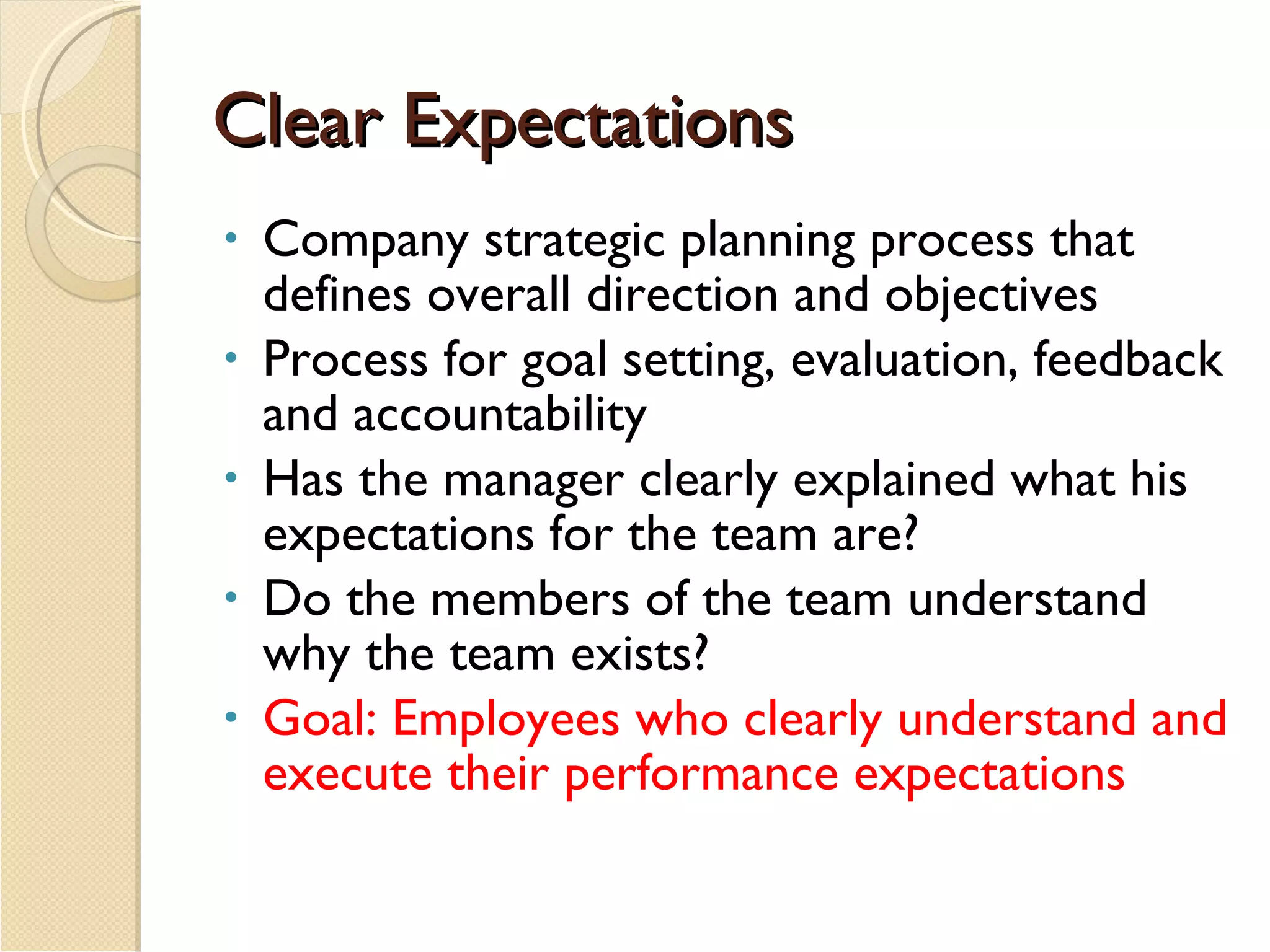 Clear Expectations

• Company strategic planning process that defines overall direction and objectives
• Process for goal setting, evaluation, feedback and accountability
• Has the manager clearly explained what his expectations for the team are?
• Do the members of the team understand why the team exists?
• Goal: Employees who clearly understand and execute their performance expectations